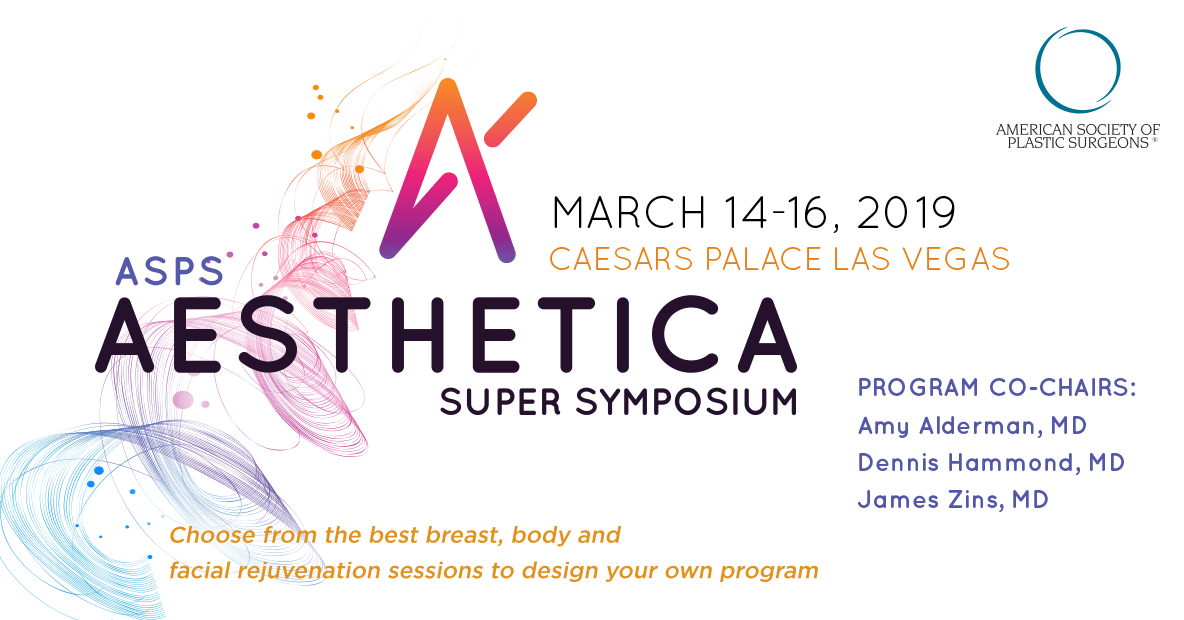 AMERICAN SOCIETY OF PLASTIC SURGEONS®

MARCH 14-16, 2019
CAESARS PALACE LAS VEGAS

ASPS
AESTHETICA
SUPER SYMPOSIUM

PROGRAM CO-CHAIRS:
Amy Alderman, MD
Dennis Hammond, MD
James Zins, MD

Choose from the best breast, body and facial rejuvenation sessions to design your own program